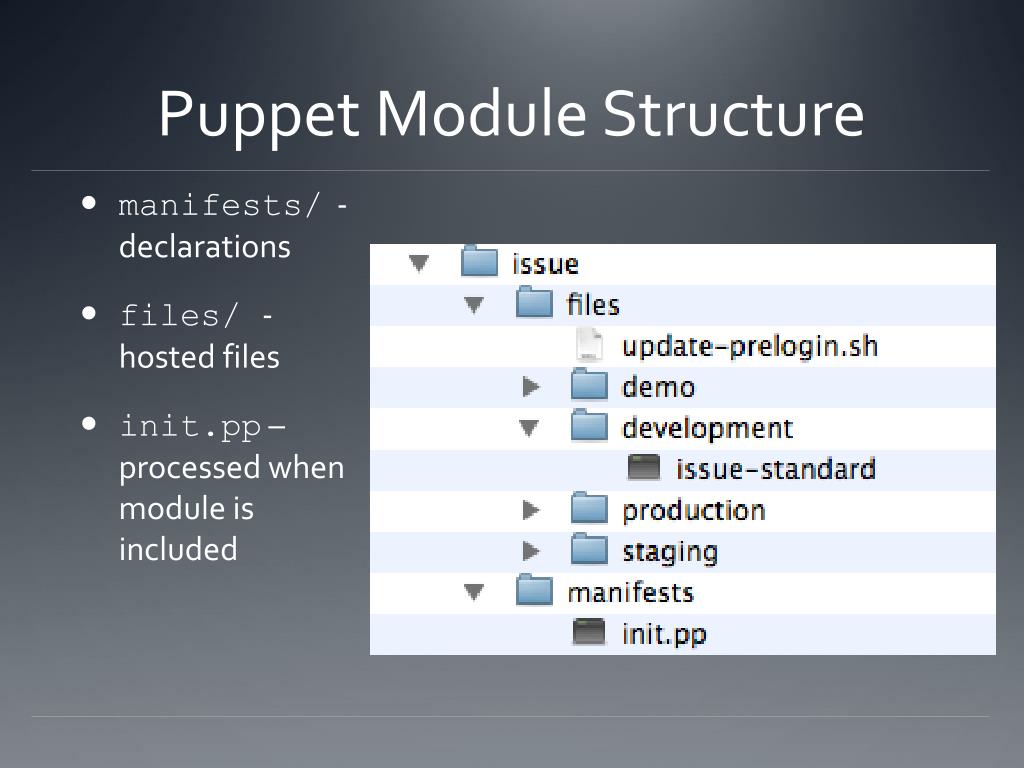 Puppet Module Structure

• manifests/ - declarations

• files/ - hosted files

• init.pp – processed when module is included

issue
files
update-prelogin.sh
demo
development
issue-standard
production
staging
manifests
init.pp